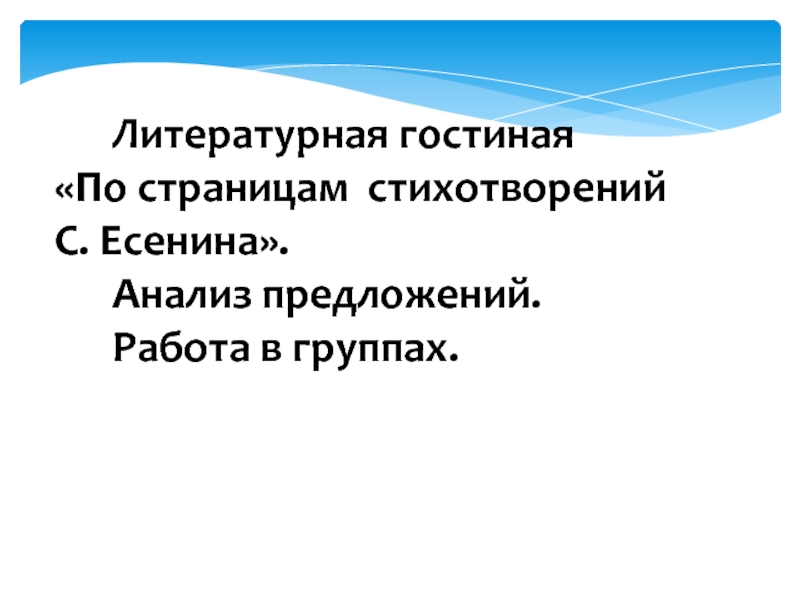 Литературная гостиная «По страницам стихотворений С. Есенина».

Анализ предложений.

Работа в группах.